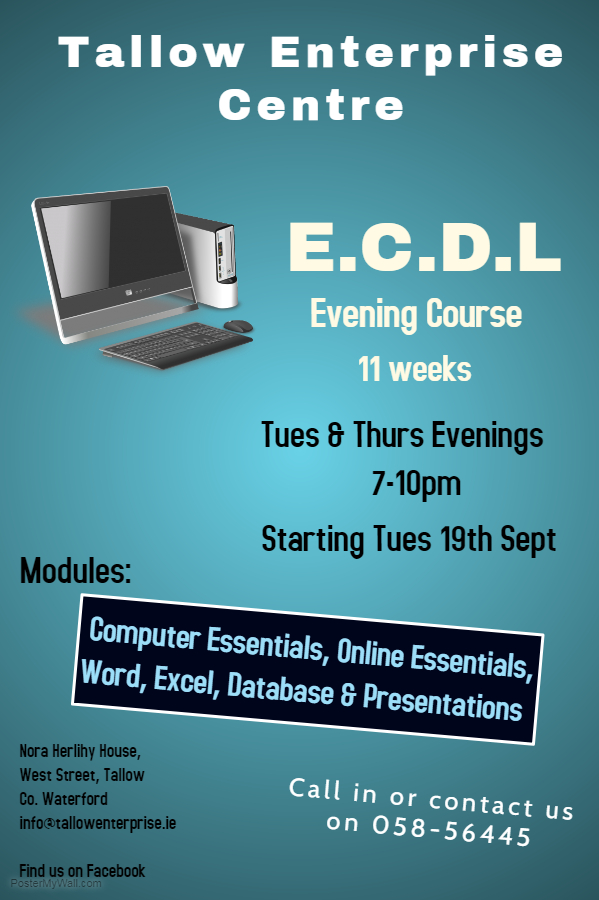 Tallow Enterprise Centre

E.C.D.L

Evening Course

11 weeks

Tues & Thurs Evenings
7-10pm

Starting Tues 19th Sept

Modules:

Computer Essentials, Online Essentials, Word, Excel, Database & Presentations

Nora Herlihy House,
West Street, Tallow
Co. Waterford
info@tallowenterprise.ie

Find us on Facebook

Call in or contact us on 058-56445

PosterMyWall.com